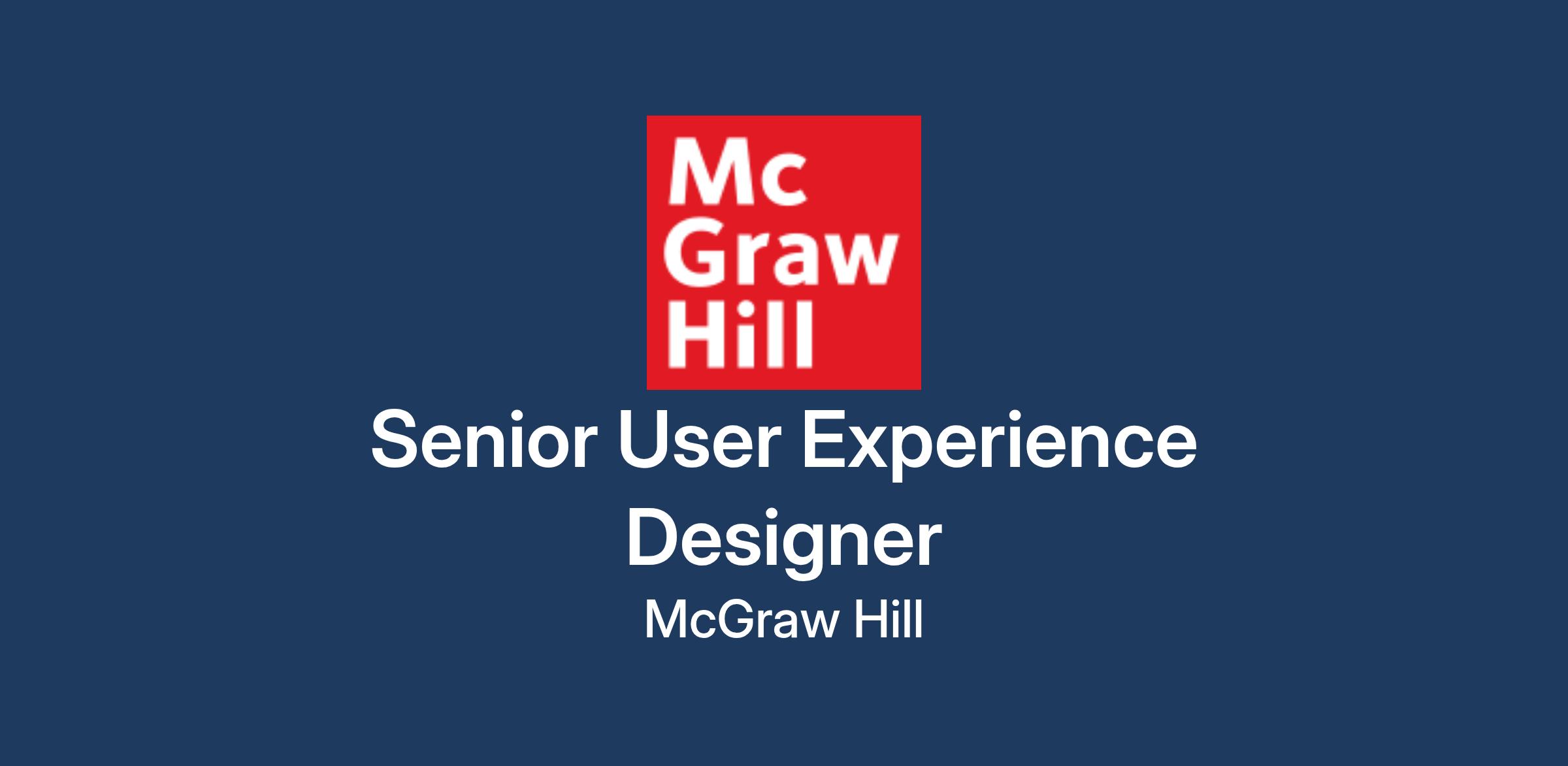 Mc
Graw
Hill

Senior User Experience Designer

McGraw Hill